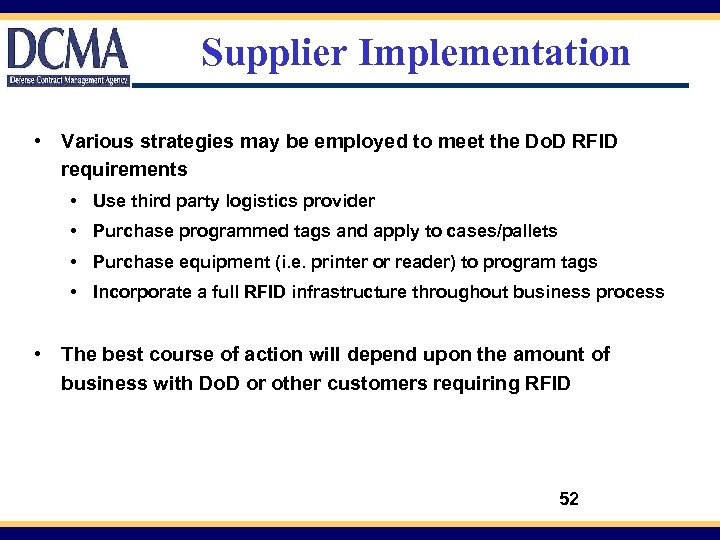 DCMA
Defense Contract Management Agency

Supplier Implementation

• Various strategies may be employed to meet the DoD RFID requirements
  • Use third party logistics provider
  • Purchase programmed tags and apply to cases/pallets
  • Purchase equipment (i.e. printer or reader) to program tags
  • Incorporate a full RFID infrastructure throughout business process

• The best course of action will depend upon the amount of business with DoD or other customers requiring RFID

52